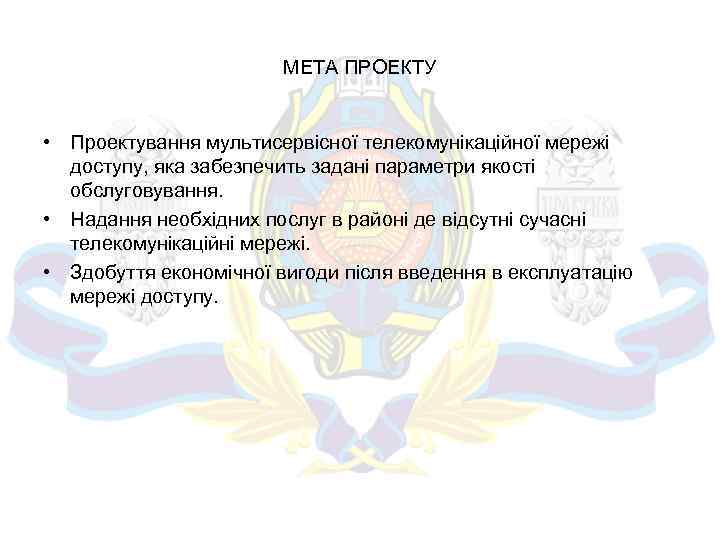 МЕТА ПРОЕКТУ

• Проектування мультисервісної телекомунікаційної мережі доступу, яка забезпечить задані параметри якості обслуговування.
• Надання необхідних послуг в районі де відсутні сучасні телекомунікаційні мережі.
• Здобуття економічної вигоди після введення в експлуатацію мережі доступу.